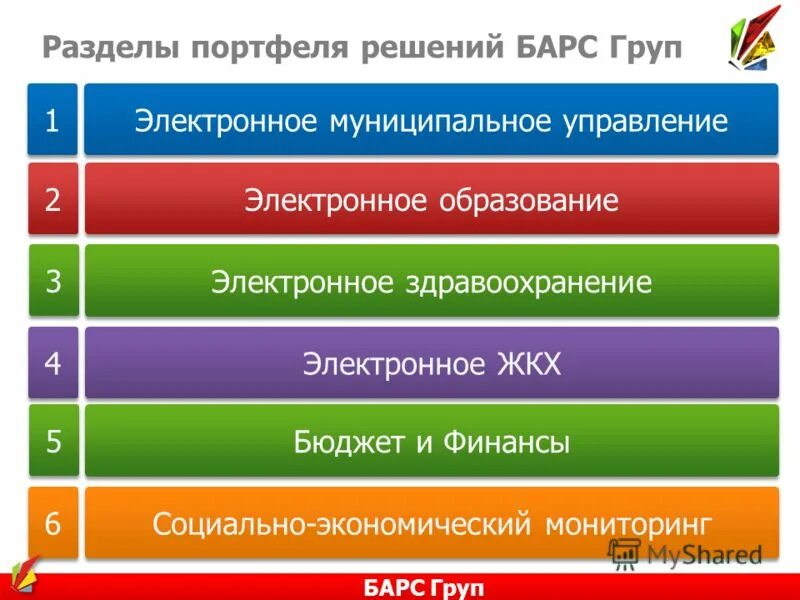 Разделы портфеля решений БАРС Груп

1 Электронное муниципальное управление

2 Электронное образование

3 Электронное здравоохранение

4 Электронное ЖКХ

5 Бюджет и Финансы

6 Социально-экономический мониторинг

MyShared

БАРС Груп